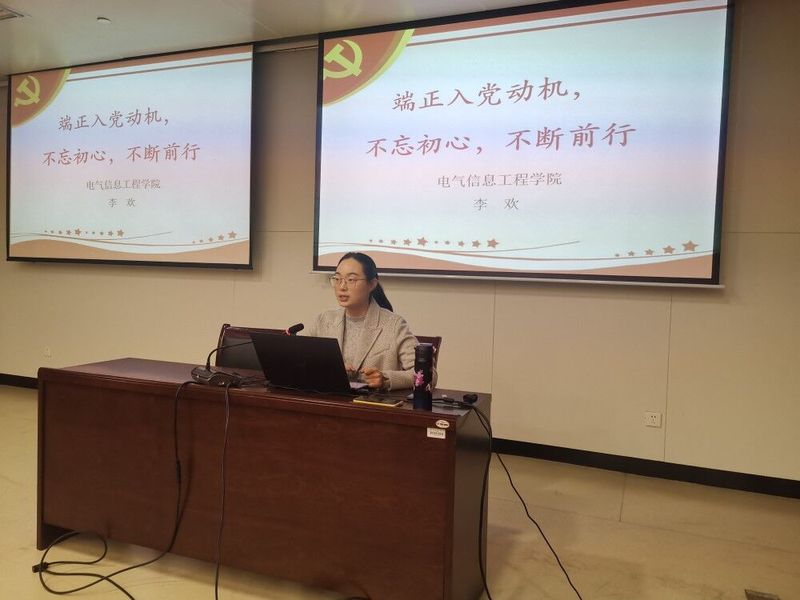 端正入党动机，
不忘初心，不断前行

电气信息工程学院
李　欢

端正入党动机，
不忘初心，不断前行

电气信息工程学院
李　欢